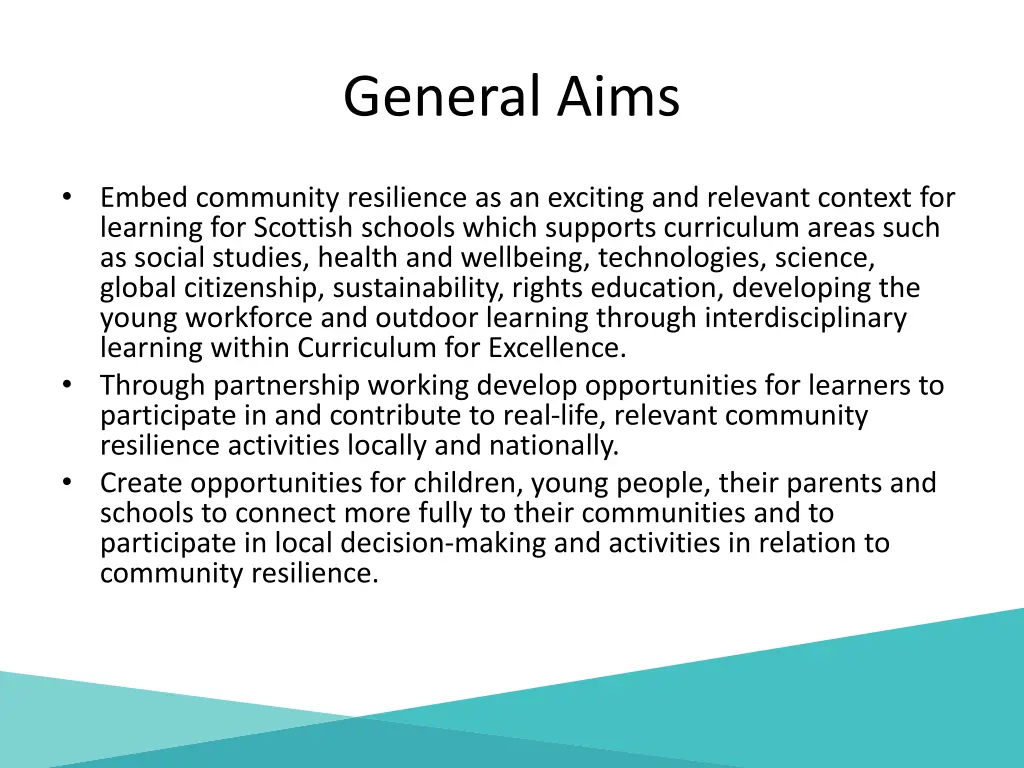 General Aims

• Embed community resilience as an exciting and relevant context for learning for Scottish schools which supports curriculum areas such as social studies, health and wellbeing, technologies, science, global citizenship, sustainability, rights education, developing the young workforce and outdoor learning through interdisciplinary learning within Curriculum for Excellence.
• Through partnership working develop opportunities for learners to participate in and contribute to real-life, relevant community resilience activities locally and nationally.
• Create opportunities for children, young people, their parents and schools to connect more fully to their communities and to participate in local decision-making and activities in relation to community resilience.